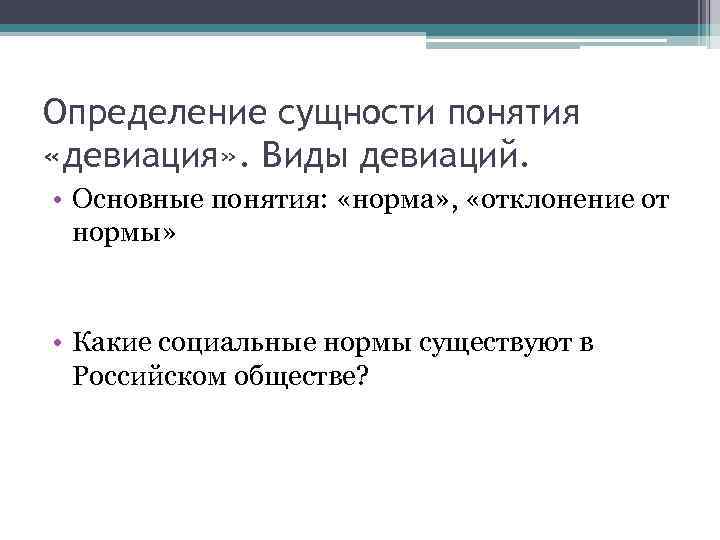 Определение сущности понятия «девиация». Виды девиаций.

• Основные понятия: «норма», «отклонение от нормы»

• Какие социальные нормы существуют в Российском обществе?